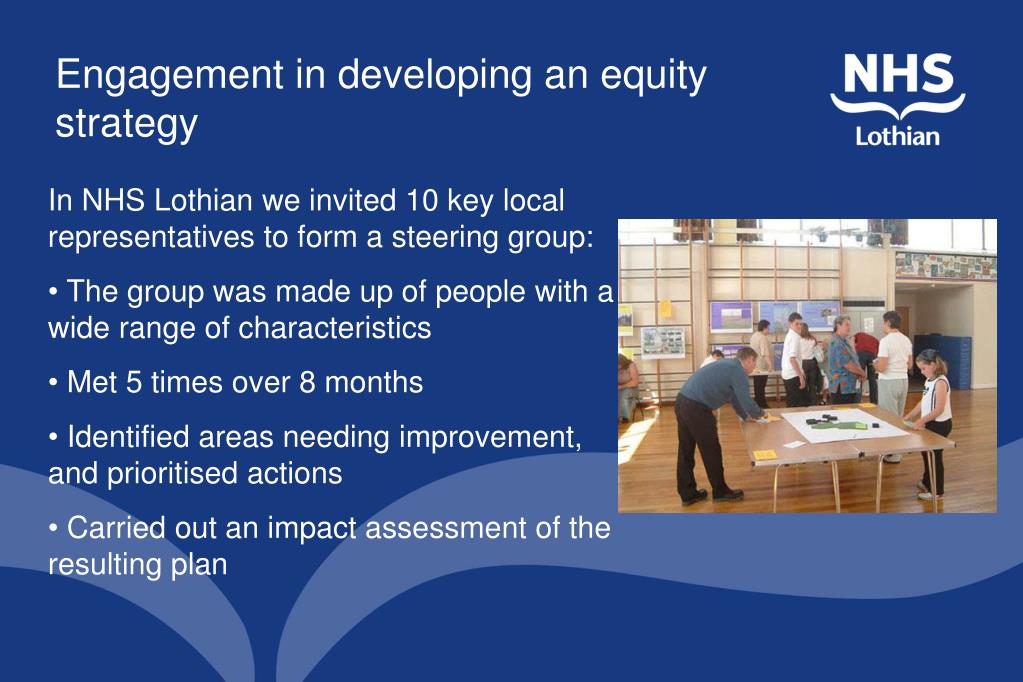 Engagement in developing an equity strategy

NHS
Lothian

In NHS Lothian we invited 10 key local representatives to form a steering group:

• The group was made up of people with a wide range of characteristics

• Met 5 times over 8 months

• Identified areas needing improvement, and prioritised actions

• Carried out an impact assessment of the resulting plan